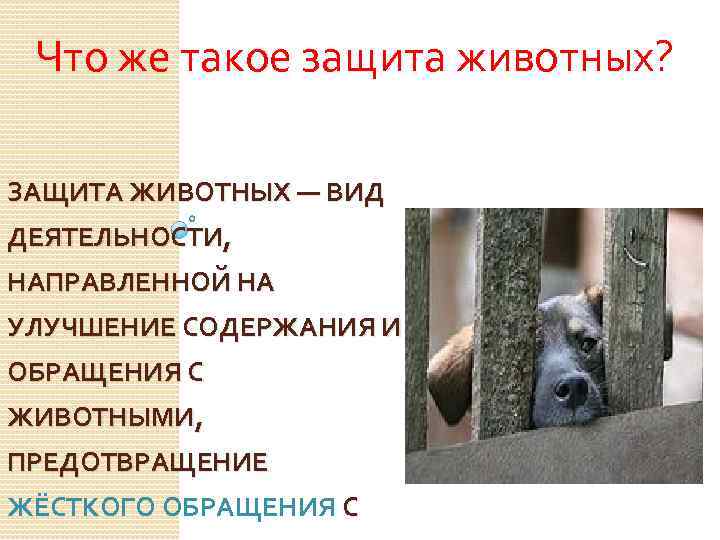 Что же такое защита животных?

ЗАЩИТА ЖИВОТНЫХ — ВИД ДЕЯТЕЛЬНОСТИ, НАПРАВЛЕННОЙ НА УЛУЧШЕНИЕ СОДЕРЖАНИЯ И ОБРАЩЕНИЯ С ЖИВОТНЫМИ, ПРЕДОТВРАЩЕНИЕ ЖЁСТКОГО ОБРАЩЕНИЯ С